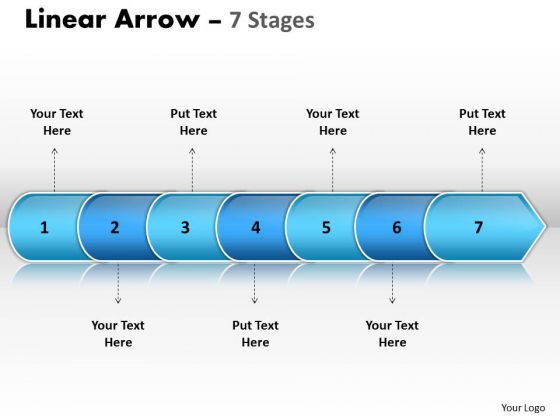 Linear Arrow – 7 Stages

Your Text Here

Put Text Here

Your Text Here

Put Text Here

1

2

3

4

5

6

7

Your Text Here

Put Text Here

Your Text Here

Your Logo